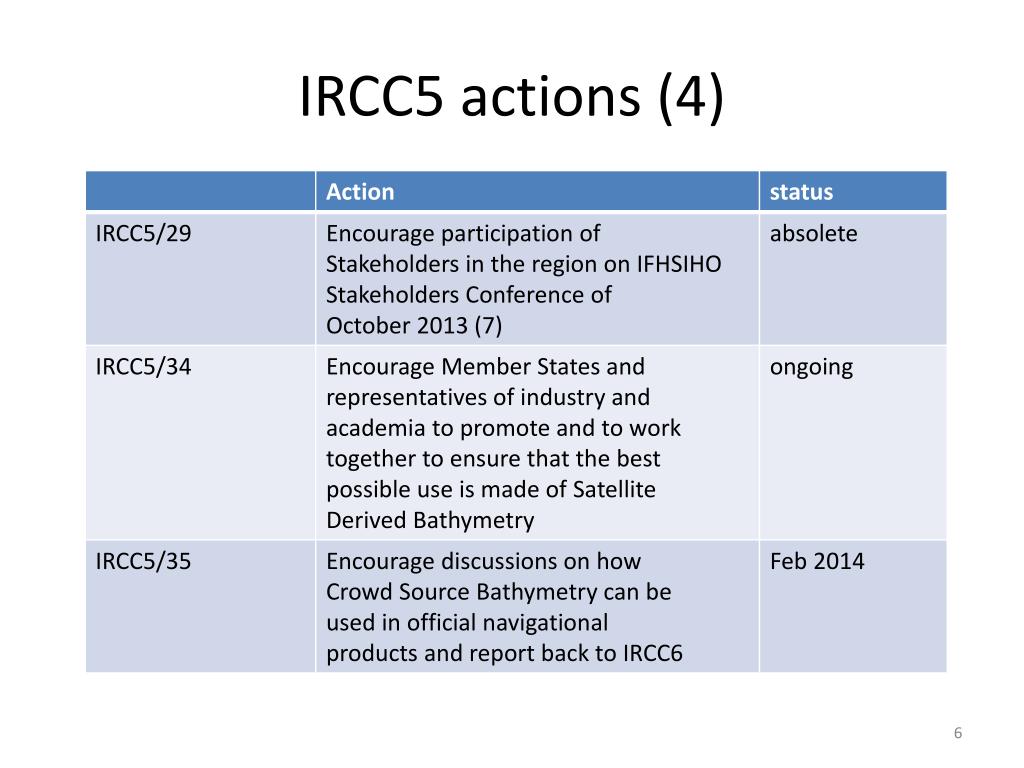 IRCC5 actions (4)

| | Action | status |
|---|---|---|
| IRCC5/29 | Encourage participation of Stakeholders in the region on IFHSIHO Stakeholders Conference of October 2013 (7) | absolete |
| IRCC5/34 | Encourage Member States and representatives of industry and academia to promote and to work together to ensure that the best possible use is made of Satellite Derived Bathymetry | ongoing |
| IRCC5/35 | Encourage discussions on how Crowd Source Bathymetry can be used in official navigational products and report back to IRCC6 | Feb 2014 |

6